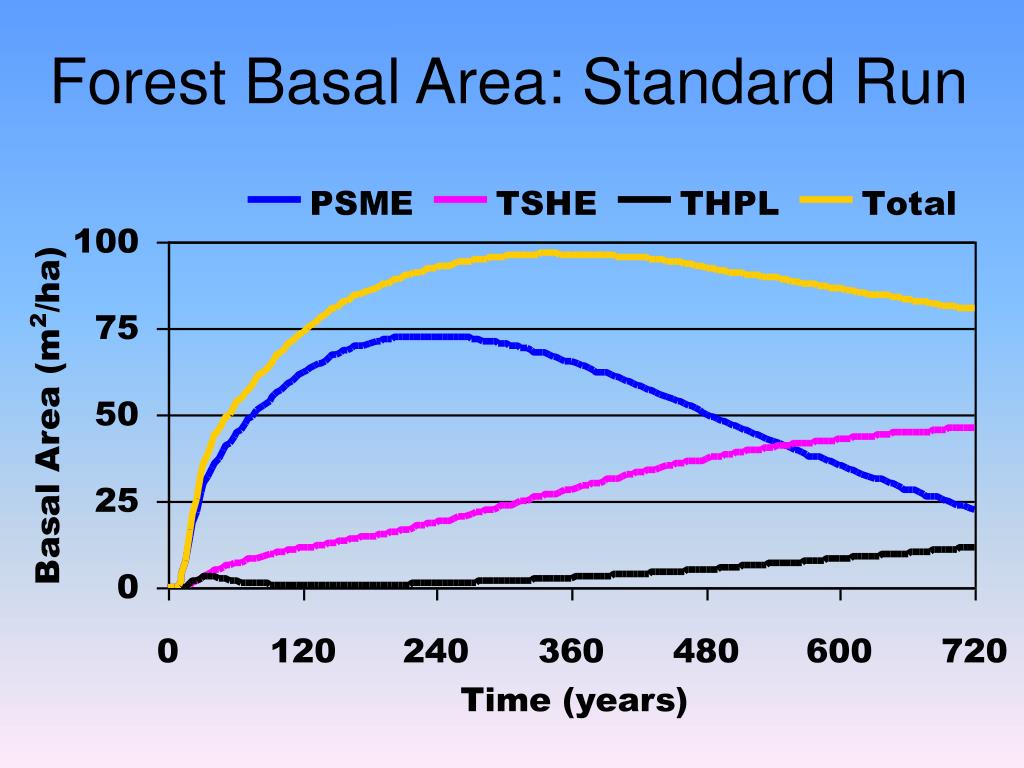 Forest Basal Area: Standard Run

PSME TSHE THPL Total

Basal Area ($m^2$/ha)

100
75
50
25
0

0 120 240 360 480 600 720

Time (years)